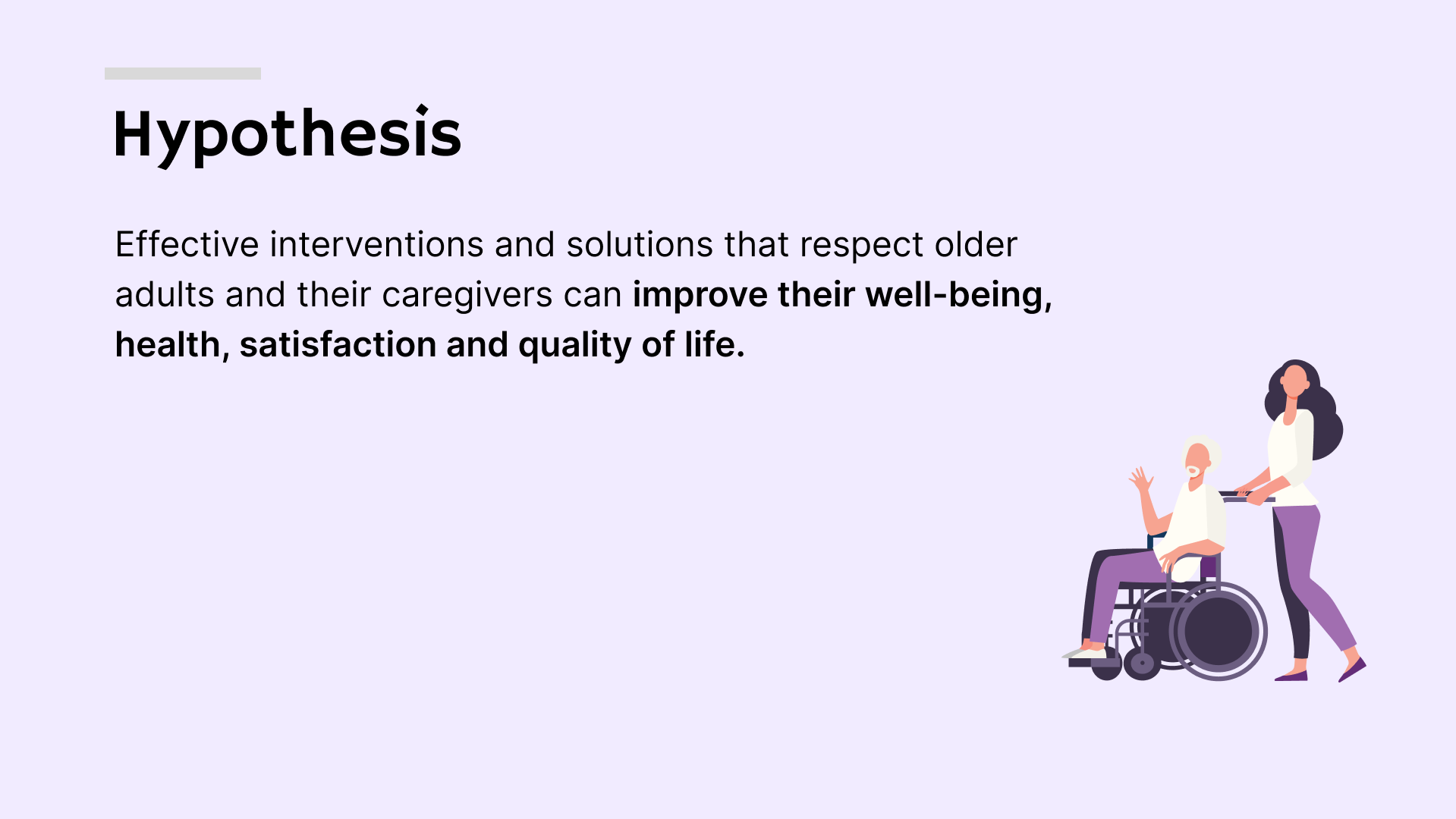 Hypothesis

Effective interventions and solutions that respect older adults and their caregivers can improve their well-being, health, satisfaction and quality of life.